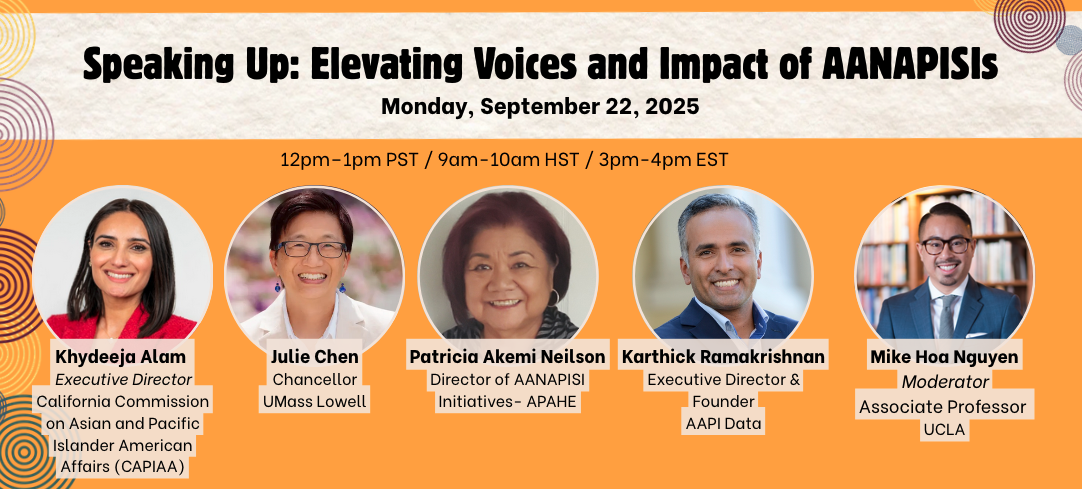 Speaking Up: Elevating Voices and Impact of AANAPISIs
Monday, September 22, 2025

12pm-1pm PST / 9am-10am HST / 3pm-4pm EST

Khydeeja Alam
Executive Director
California Commission on Asian and Pacific Islander American Affairs (CAPIAA)

Julie Chen
Chancellor
UMass Lowell

Patricia Akemi Neilson
Director of AANAPISI Initiatives- APAHE

Karthick Ramakrishnan
Executive Director & Founder
AAPI Data

Mike Hoa Nguyen
Moderator
Associate Professor
UCLA